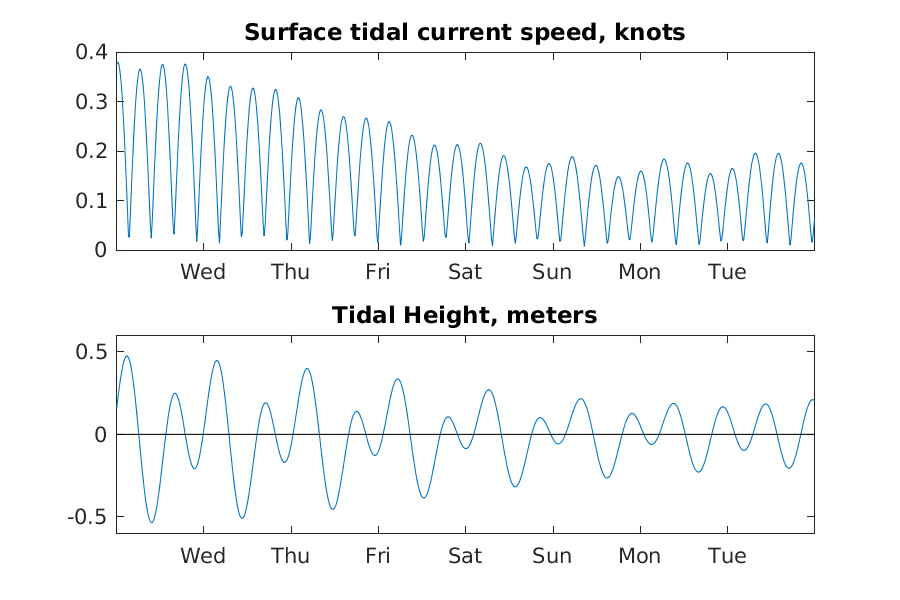 Surface tidal current speed, knots

0.4
0.3
0.2
0.1
0

Wed Thu Fri Sat Sun Mon Tue

Tidal Height, meters

0.5
0
-0.5

Wed Thu Fri Sat Sun Mon Tue